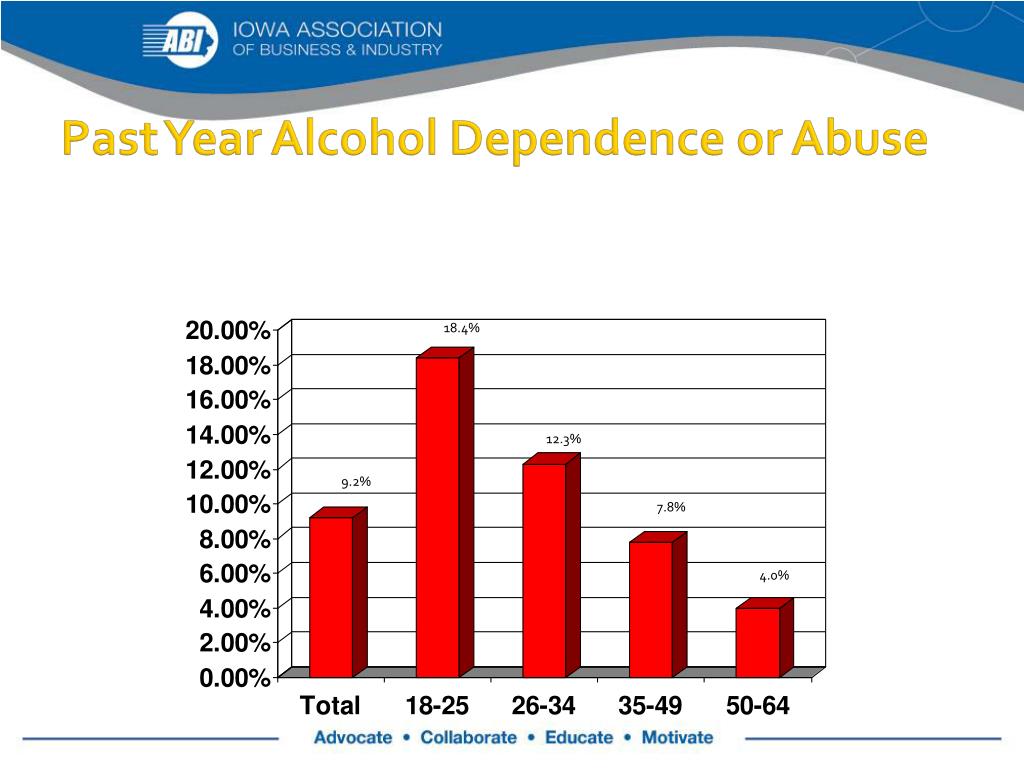 ABI IOWA ASSOCIATION OF BUSINESS & INDUSTRY

Past Year Alcohol Dependence or Abuse

20.00%
18.00%
16.00%
14.00%
12.00%
10.00%
8.00%
6.00%
4.00%
2.00%
0.00%

9.2%
18.4%
12.3%
7.8%
4.0%

Total
18-25
26-34
35-49
50-64

Advocate • Collaborate • Educate • Motivate